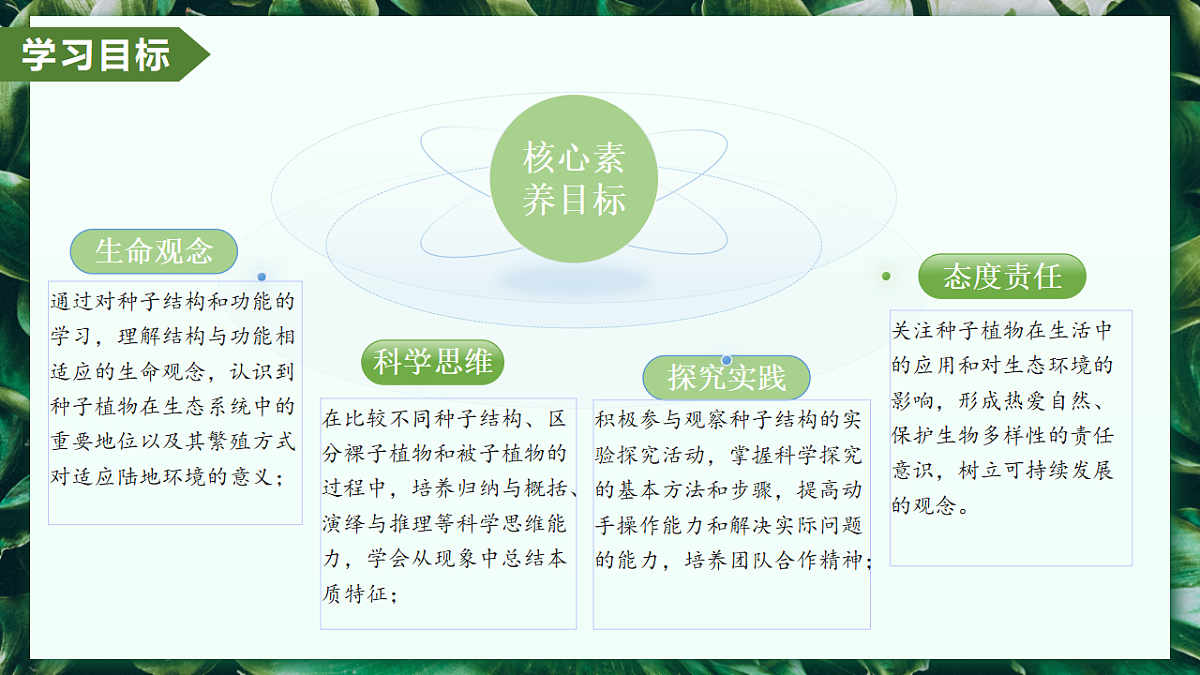 学习目标

核心素养目标

生命观念

通过对种子结构和功能的学习，理解结构与功能相适应的生命观念，认识到种子植物在生态系统中的重要地位以及其繁殖方式对适应陆地环境的意义；

科学思维

在比较不同种子结构、区分裸子植物和被子植物的过程中，培养归纳与概括、演绎与推理等科学思维能力，学会从现象中总结本质特征；

探究实践

积极参与观察种子结构的实验探究活动，掌握科学探究的基本方法和步骤，提高动手操作能力和解决实际问题的能力，培养团队合作精神；

态度责任

关注种子植物在生活中的应用和对生态环境的影响，形成热爱自然、保护生物多样性的责任意识，树立可持续发展的观念。